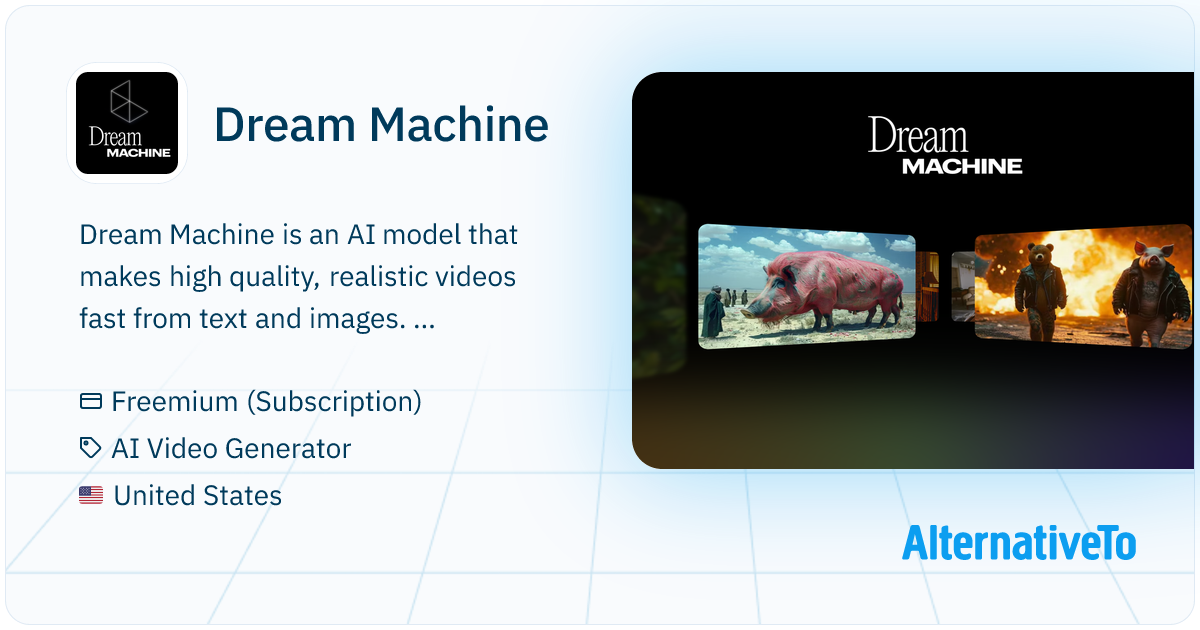 Dream MACHINE

Dream Machine

Dream Machine is an AI model that makes high quality, realistic videos fast from text and images. ...

Freemium (Subscription)

AI Video Generator

United States

Dream MACHINE

AlternativeTo